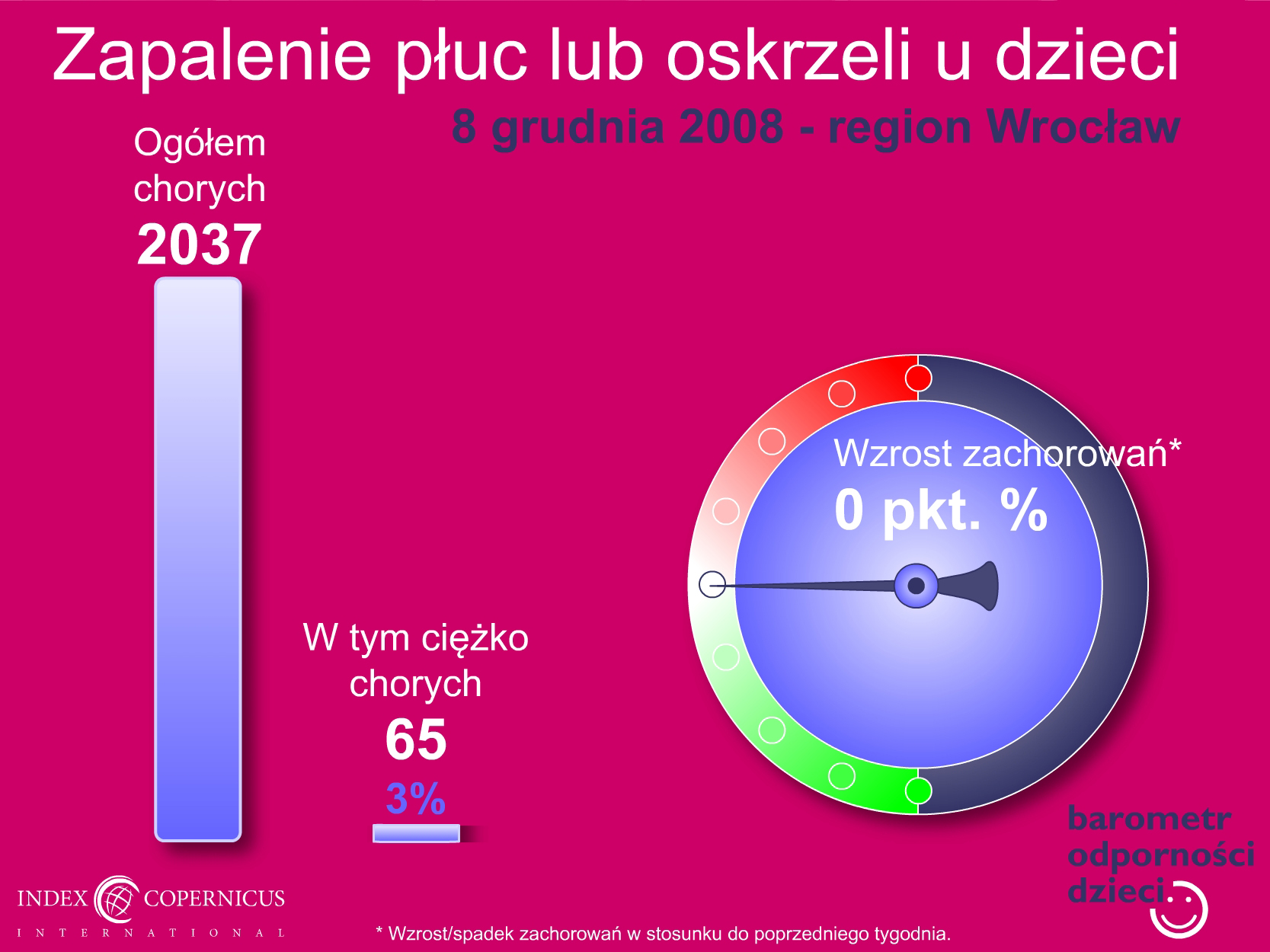 Zapalenie płuc lub oskrzeli u dzieci

8 grudnia 2008 - region Wrocław

Ogółem chorych
2037

W tym ciężko chorych
65
3%

Wzrost zachorowań*
0 pkt. %

barometr odporności dzieci

INDEX COPERNICUS
INTERNATIONAL

* Wzrost/spadek zachorowań w stosunku do poprzedniego tygodnia.